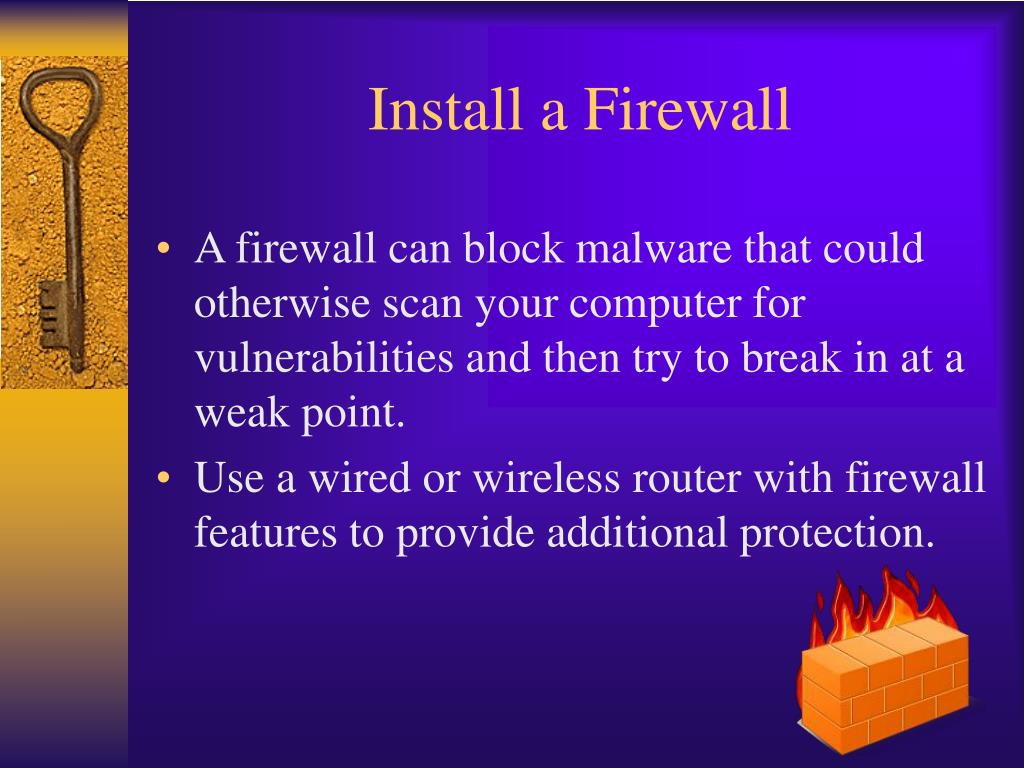 Install a Firewall

• A firewall can block malware that could otherwise scan your computer for vulnerabilities and then try to break in at a weak point.

• Use a wired or wireless router with firewall features to provide additional protection.